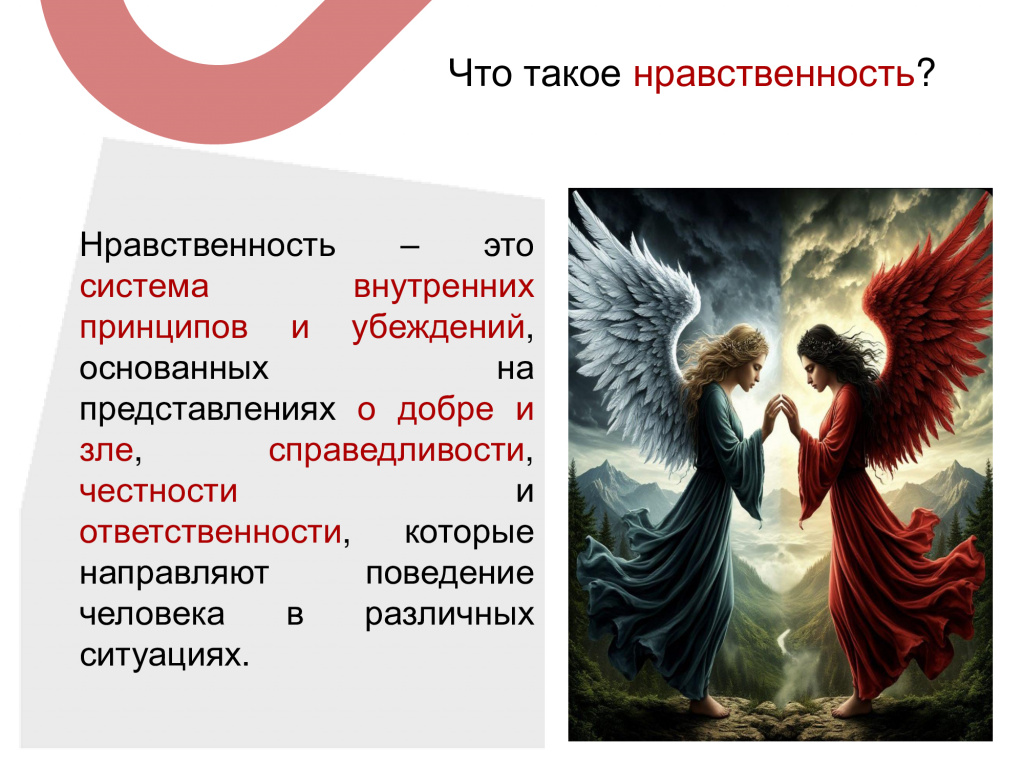 Что такое нравственность?

Нравственность – это система внутренних принципов и убеждений, основанных на представлениях о добре и зле, справедливости, честности и ответственности, которые направляют поведение человека в различных ситуациях.